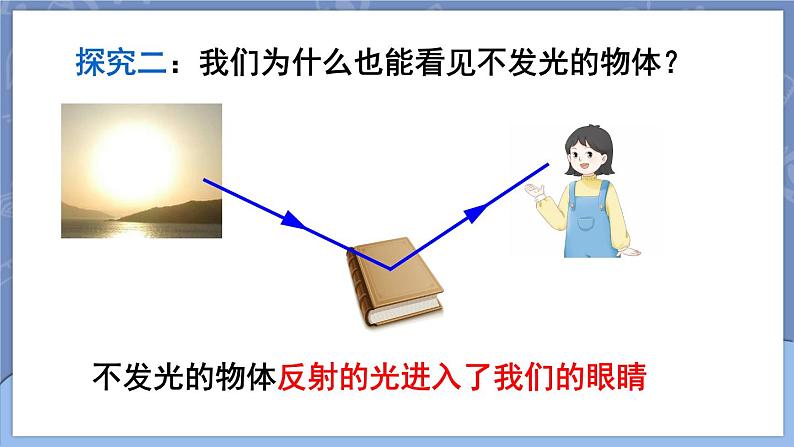 探究二：我们为什么也能看见不发光的物体？

不发光的物体反射的光进入了我们的眼睛